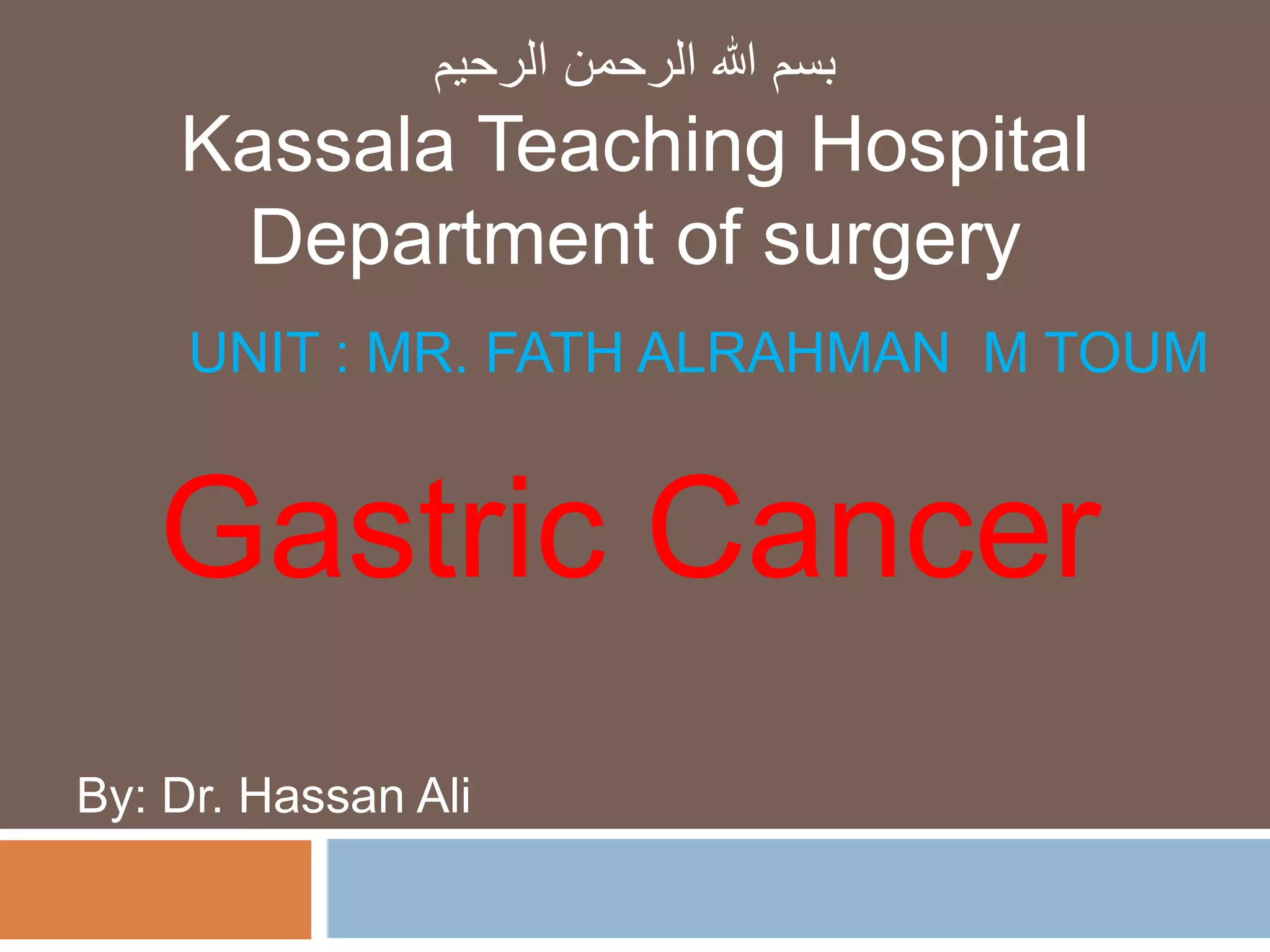 بسم الله الرحمن الرحيم
Kassala Teaching Hospital
Department of surgery

UNIT : MR. FATH ALRAHMAN M TOUM

Gastric Cancer

By: Dr. Hassan Ali